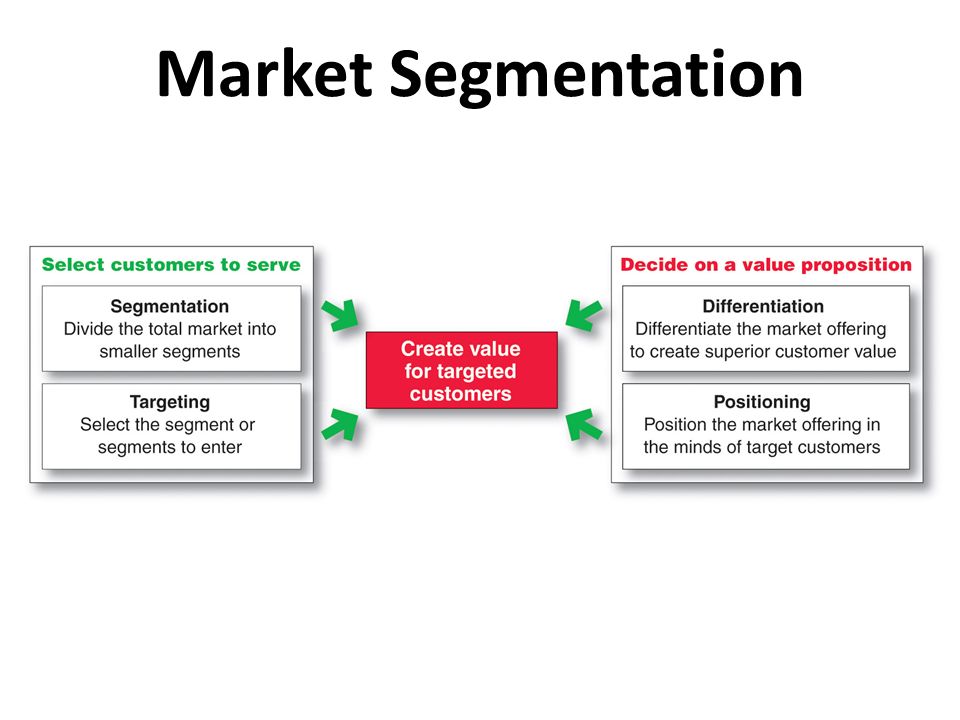 Market Segmentation

Select customers to serve

Segmentation
Divide the total market into smaller segments

Targeting
Select the segment or segments to enter

Create value for targeted customers

Decide on a value proposition

Differentiation
Differentiate the market offering to create superior customer value

Positioning
Position the market offering in the minds of target customers